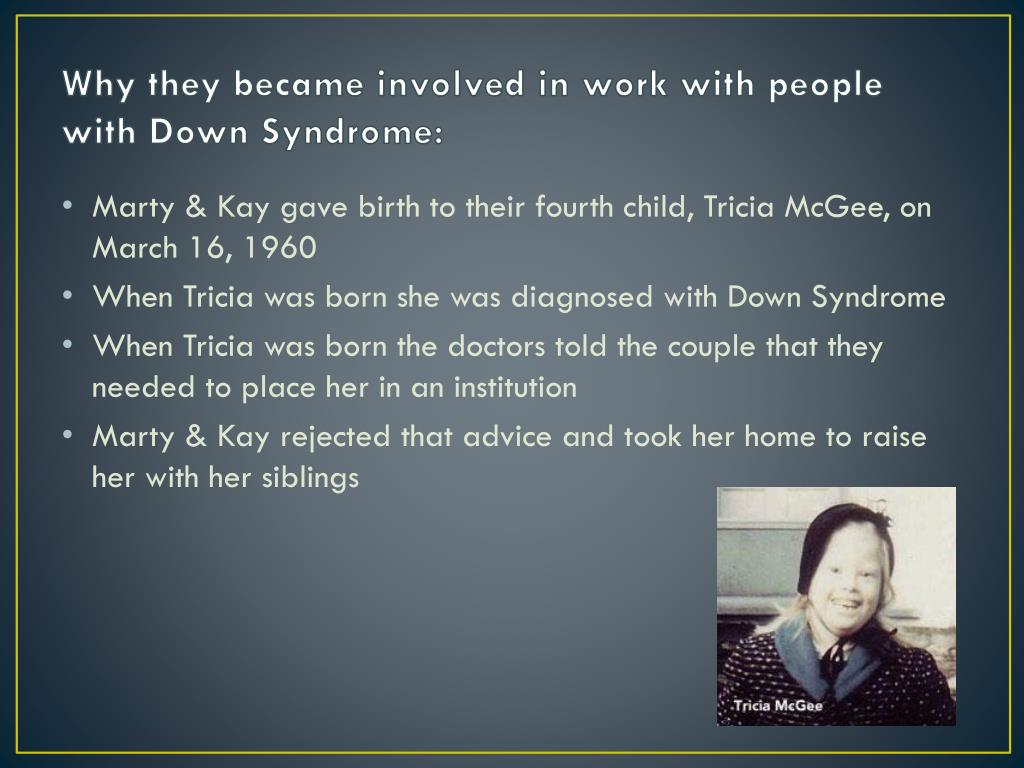 Why they became involved in work with people with Down Syndrome:

• Marty & Kay gave birth to their fourth child, Tricia McGee, on March 16, 1960
• When Tricia was born she was diagnosed with Down Syndrome
• When Tricia was born the doctors told the couple that they needed to place her in an institution
• Marty & Kay rejected that advice and took her home to raise her with her siblings

Tricia McGee